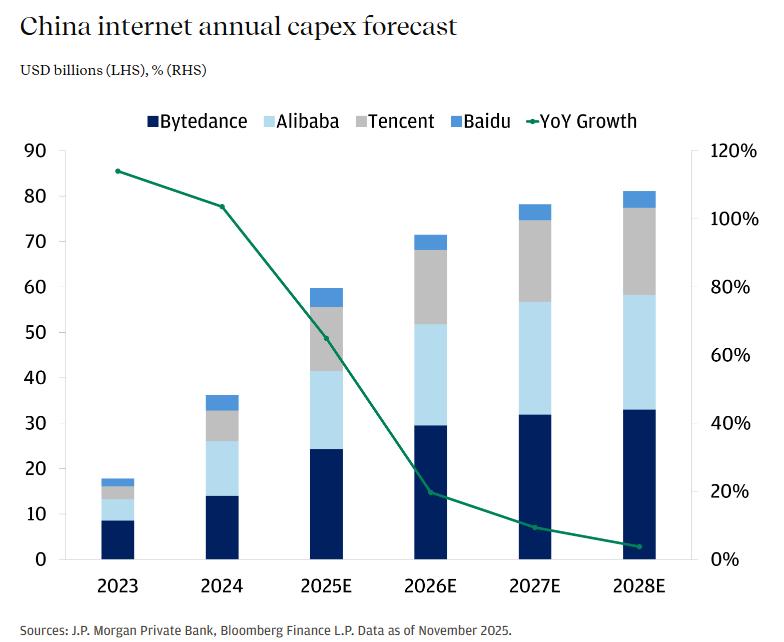 China internet annual capex forecast

USD billions (LHS), % (RHS)

Bytedance Alibaba Tencent Baidu YoY Growth

90
80
70
60
50
40
30
20
10
0

120%
100%
80%
60%
40%
20%
0%

2023 2024 2025E 2026E 2027E 2028E

Sources: J.P. Morgan Private Bank, Bloomberg Finance L.P. Data as of November 2025.